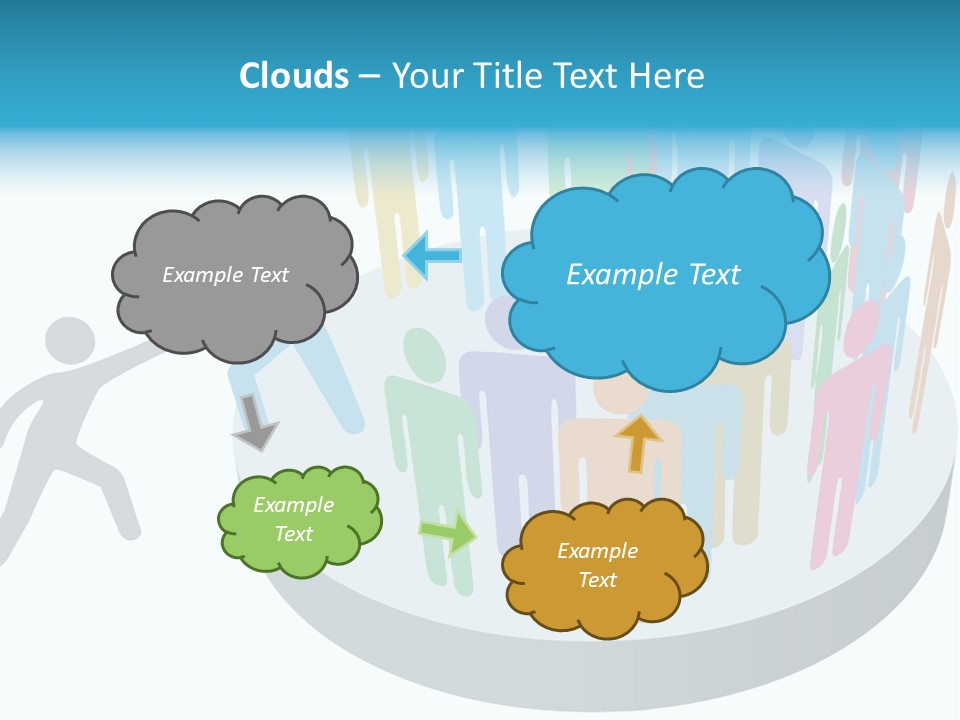 Clouds – Your Title Text Here

Example Text

Example Text

Example Text

Example Text